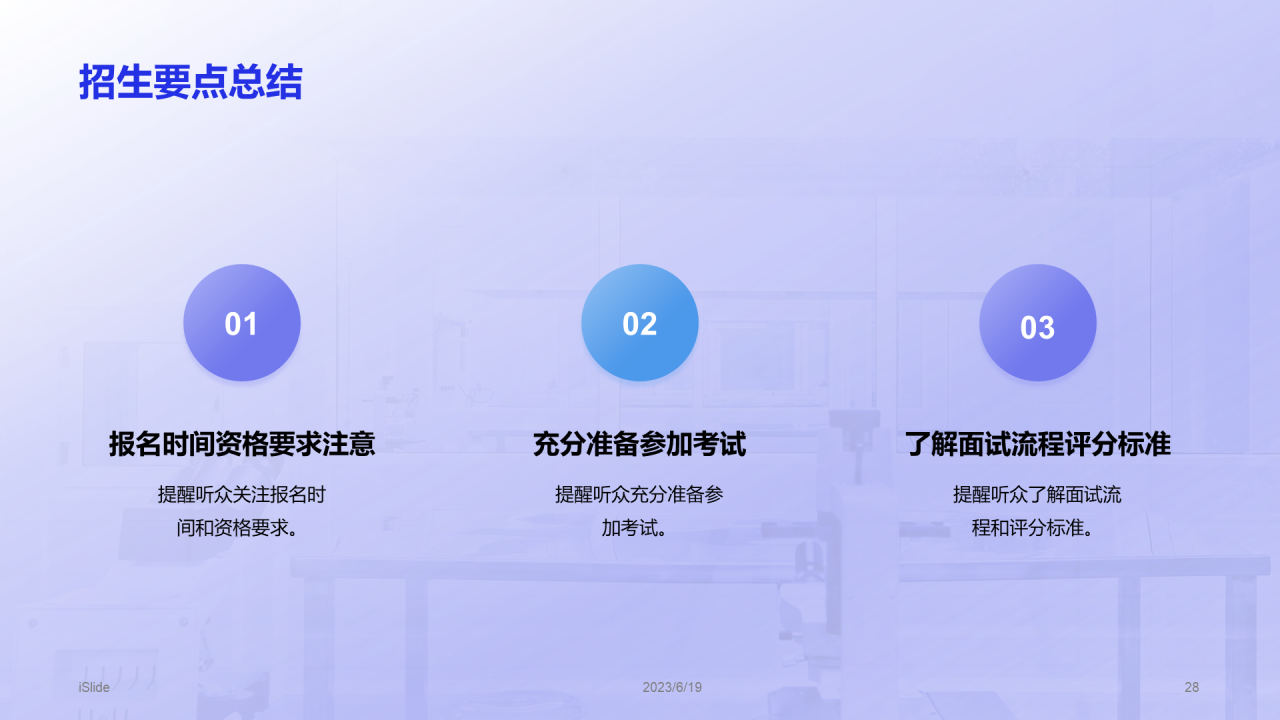 招生要点总结

01

报名时间资格要求注意

提醒听众关注报名时间和资格要求。

02

充分准备参加考试

提醒听众充分准备参加考试。

03

了解面试流程评分标准

提醒听众了解面试流程和评分标准。

iSlide

2023/6/19

28